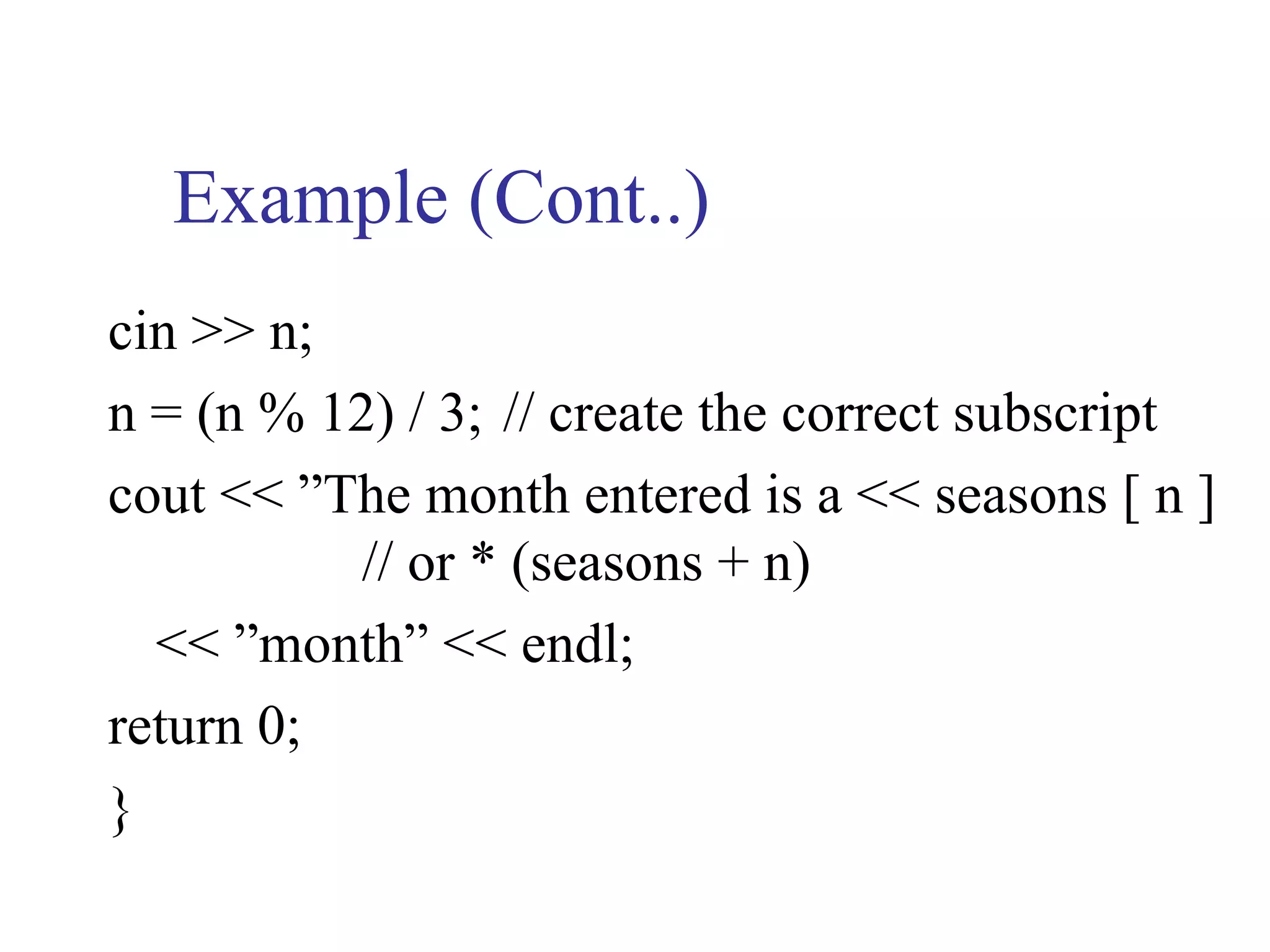 Example (Cont..)

cin >> n;

n = (n % 12) / 3; // create the correct subscript

cout << ”The month entered is a << seasons [ n ]
// or * (seasons + n)

<< ”month” << endl;

return 0;

}